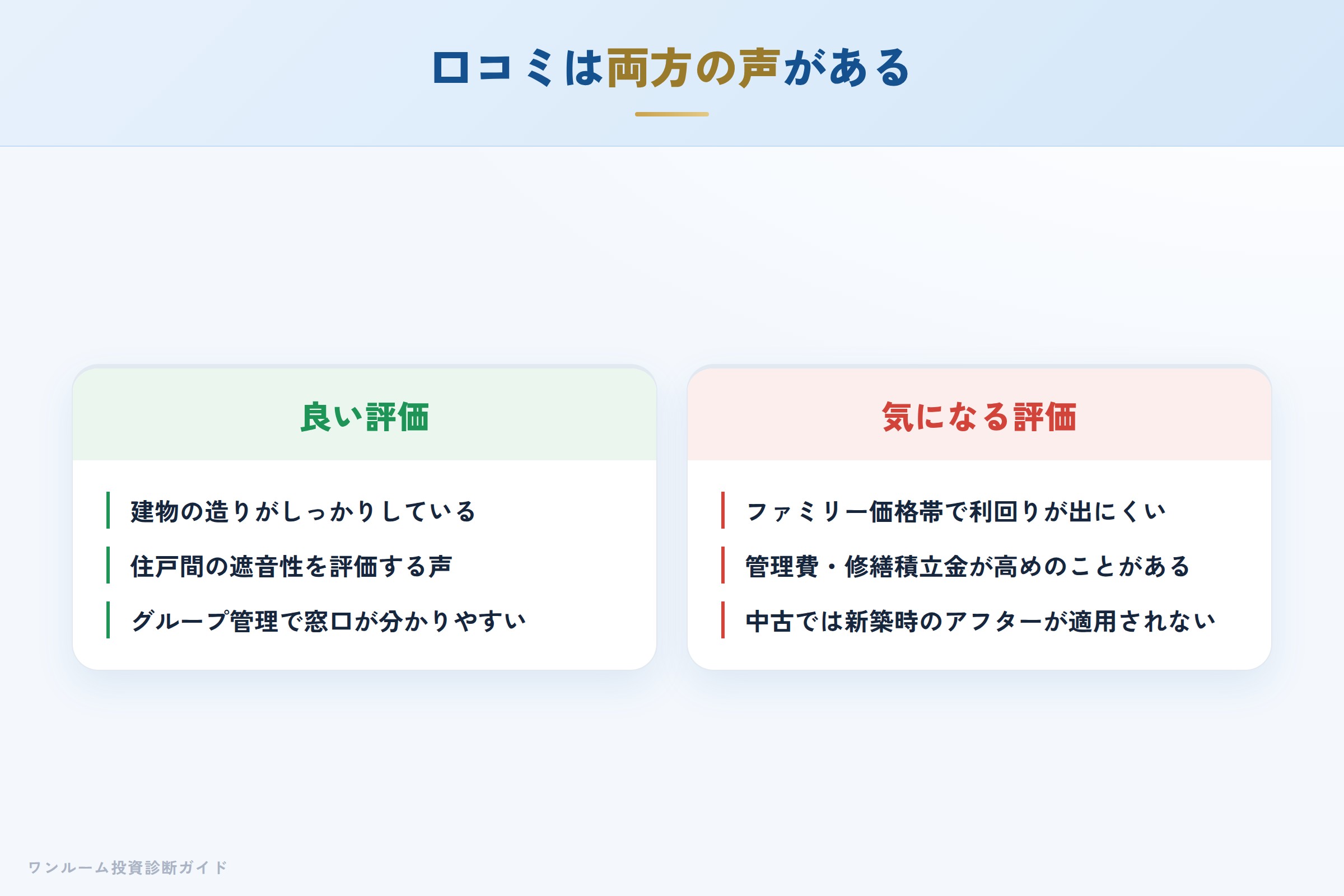 口コミは両方の声がある

良い評価

建物の造りがしっかりしている

住戸間の遮音性を評価する声

グループ管理で窓口が分かりやすい

気になる評価

ファミリー価格帯で利回りが出にくい

管理費・修繕積立金が高めのことがある

中古では新築時のアフターが適用されない

ワンルーム投資診断ガイド